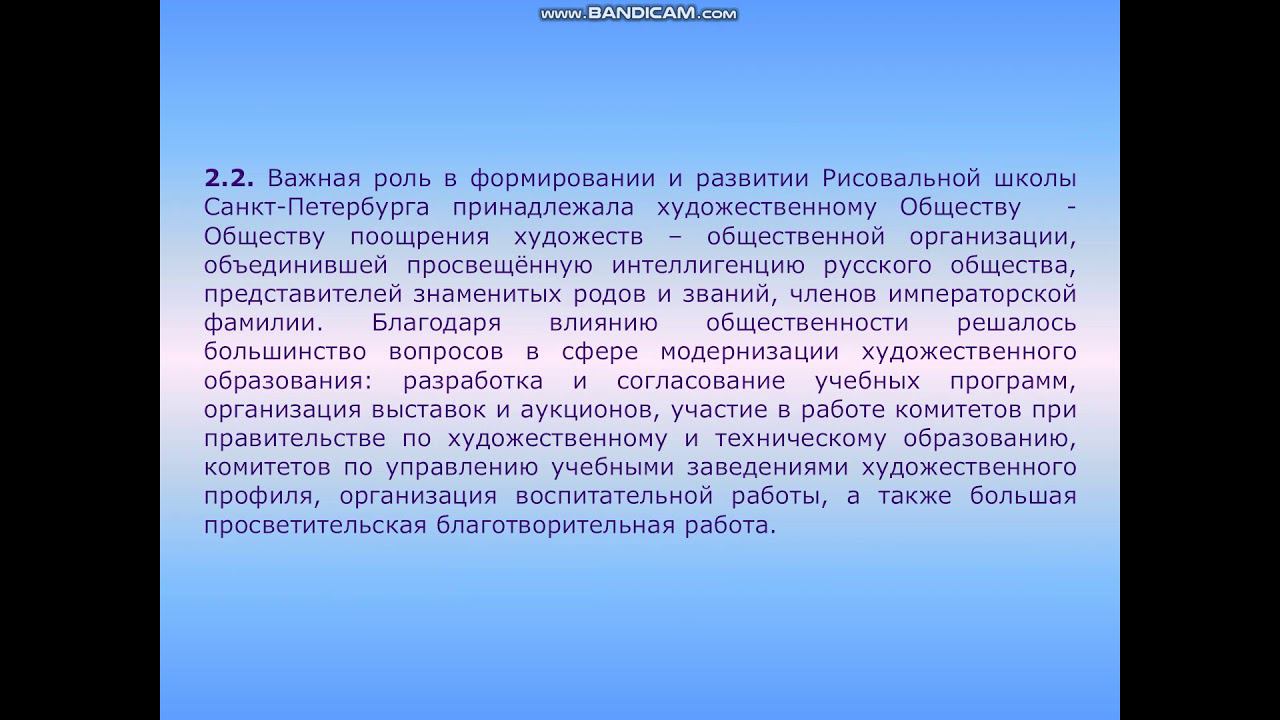 www.BANDICAM.com

2.2. Важная роль в формировании и развитии Рисовальной школы Санкт-Петербурга принадлежала художественному Обществу - Обществу поощрения художеств – общественной организации, объединившей просвещённую интеллигенцию русского общества, представителей знаменитых родов и званий, членов императорской фамилии. Благодаря влиянию общественности решалось большинство вопросов в сфере модернизации художественного образования: разработка и согласование учебных программ, организация выставок и аукционов, участие в работе комитетов при правительстве по художественному и техническому образованию, комитетов по управлению учебными заведениями художественного профиля, организация воспитательной работы, а также большая просветительская благотворительная работа.